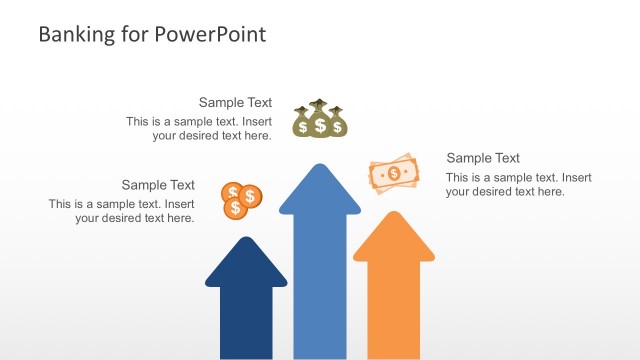 Banking for PowerPoint

Sample Text
This is a sample text. Insert your desired text here.

Sample Text
This is a sample text. Insert your desired text here.

Sample Text
This is a sample text. Insert your desired text here.